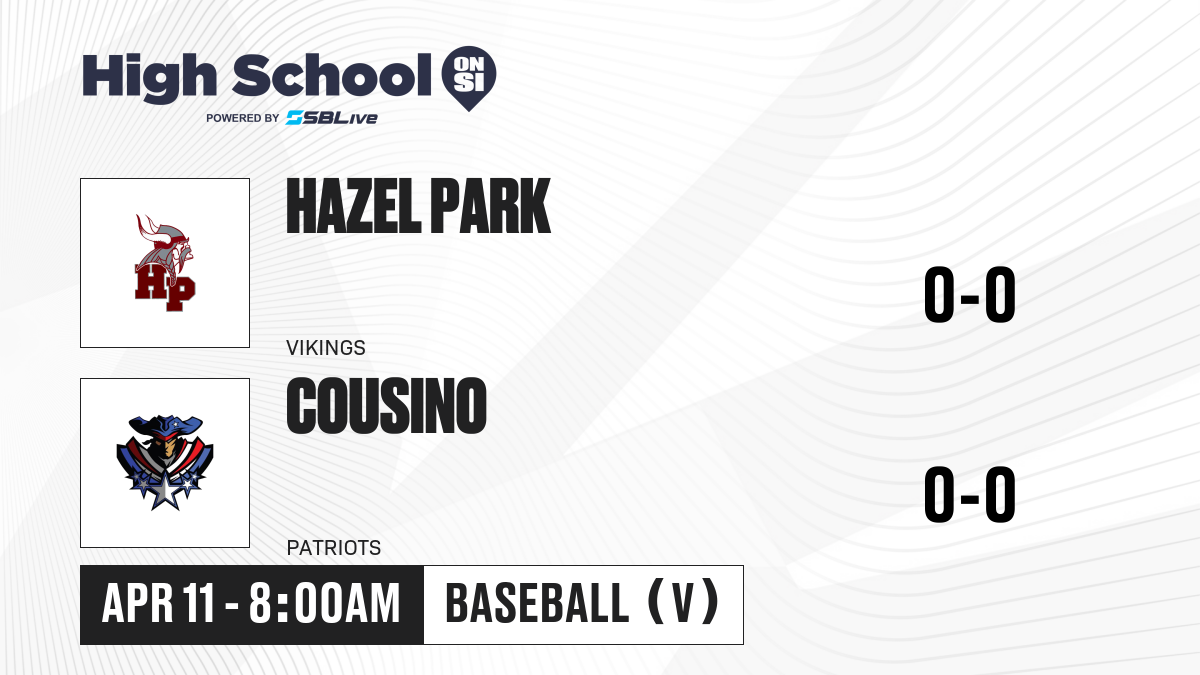 High School ON SI
POWERED BY SBLive

HP

HAZEL PARK
VIKINGS
0-0

COUSINO
PATRIOTS
0-0

APR 11 - 8:00AM
BASEBALL (V)